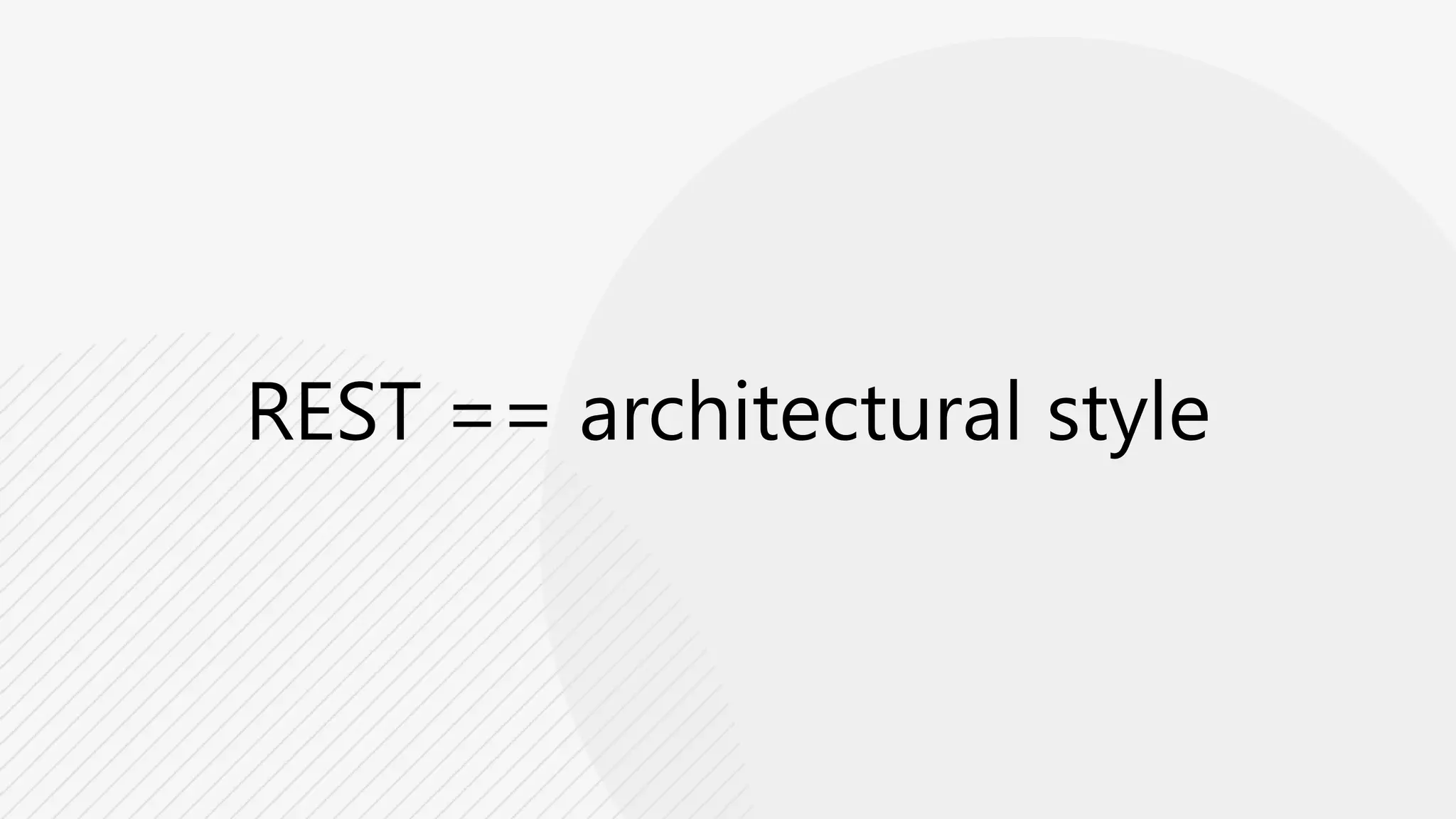 REST == architectural style